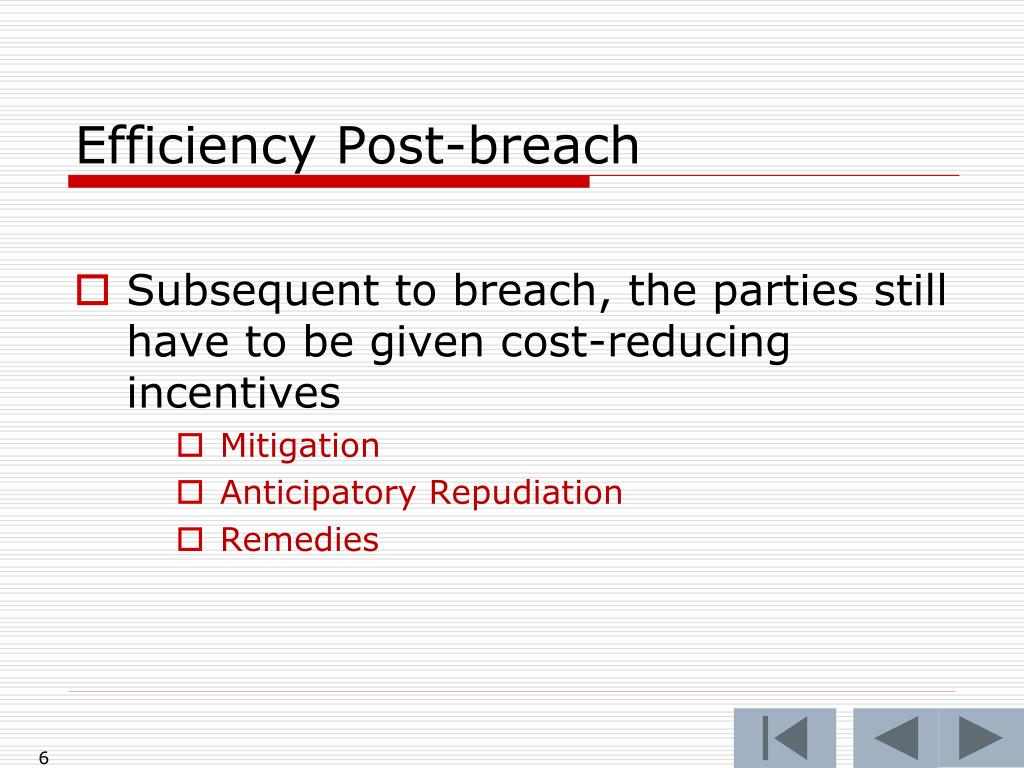 Efficiency Post-breach

Subsequent to breach, the parties still have to be given cost-reducing incentives

Mitigation

Anticipatory Repudiation

Remedies

6